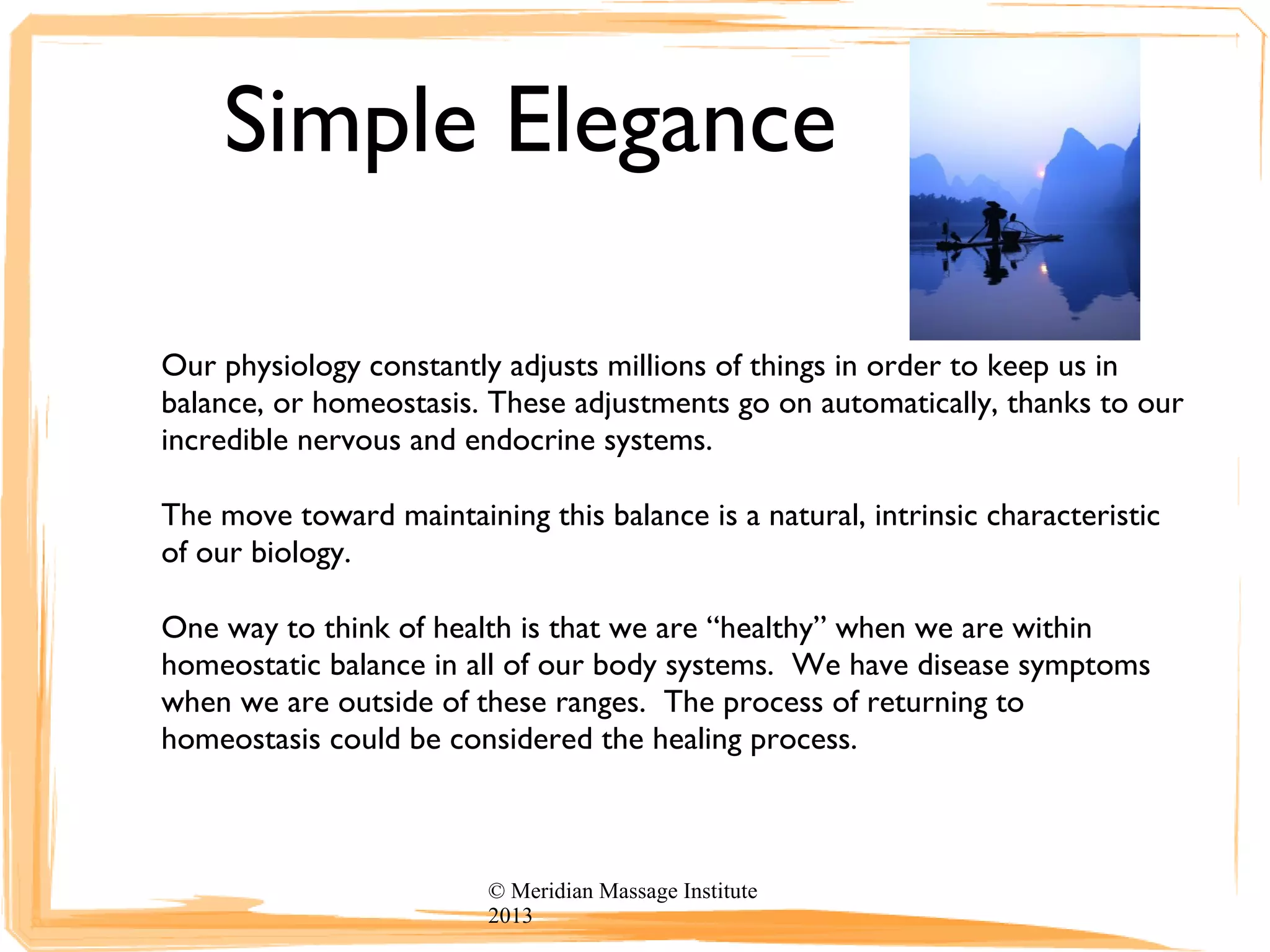 Simple Elegance

Our physiology constantly adjusts millions of things in order to keep us in balance, or homeostasis. These adjustments go on automatically, thanks to our incredible nervous and endocrine systems.

The move toward maintaining this balance is a natural, intrinsic characteristic of our biology.

One way to think of health is that we are “healthy” when we are within homeostatic balance in all of our body systems. We have disease symptoms when we are outside of these ranges. The process of returning to homeostasis could be considered the healing process.

© Meridian Massage Institute 2013